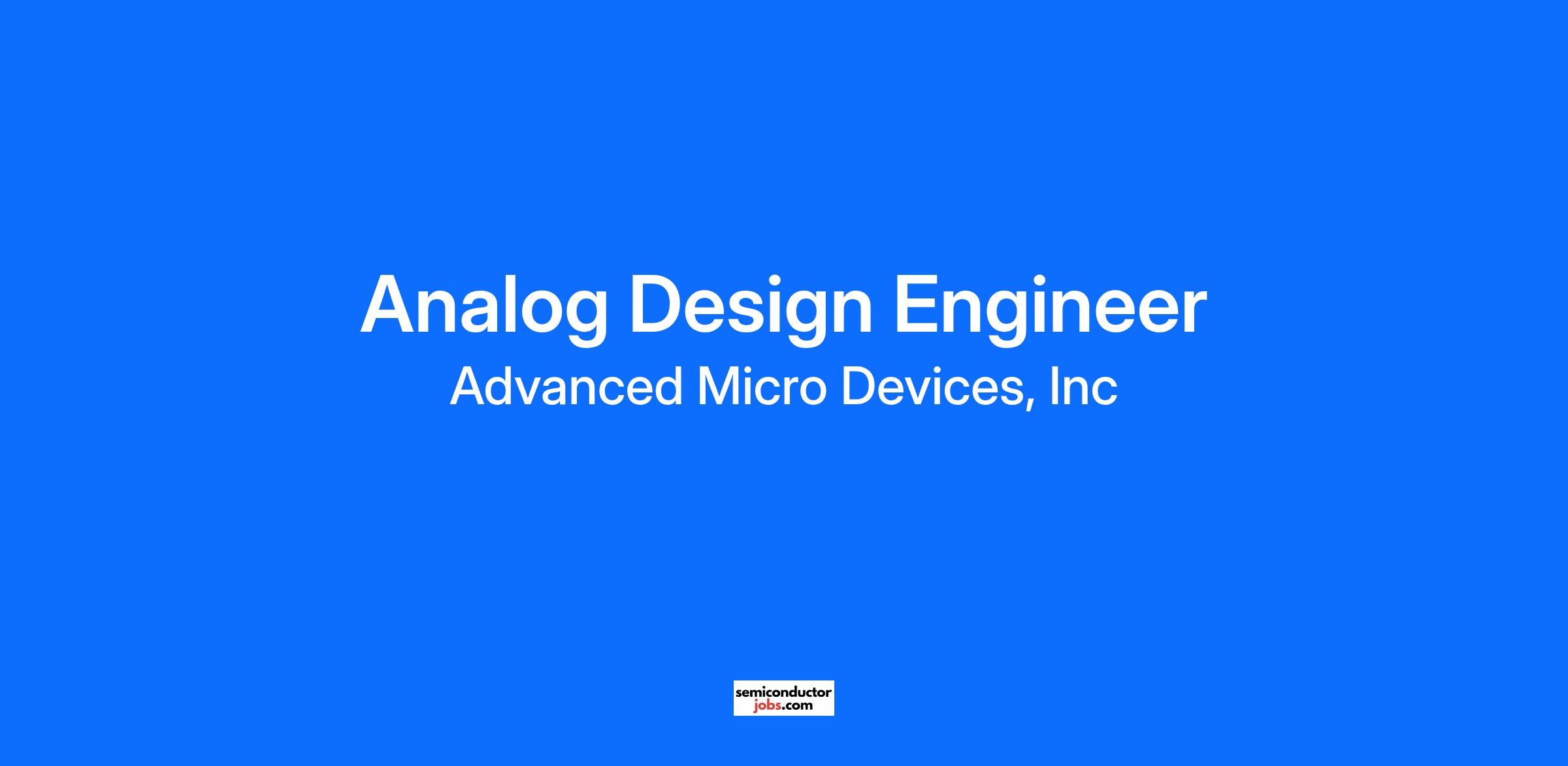 Analog Design Engineer

Advanced Micro Devices, Inc

semiconductor
jobs.com